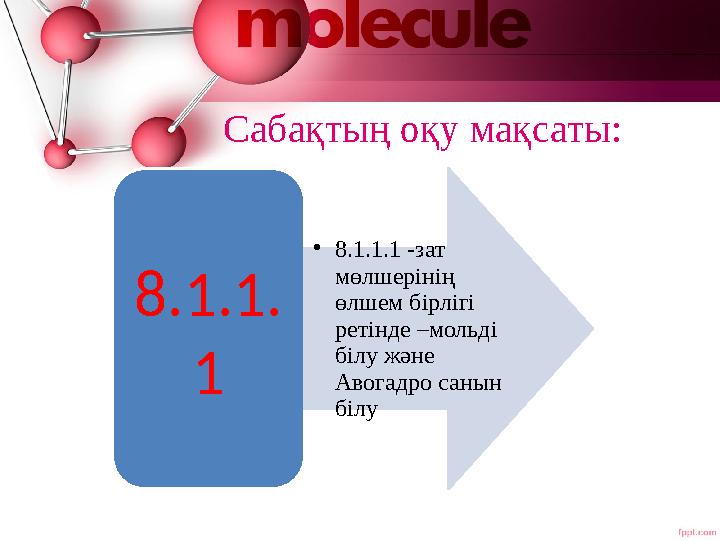 molecule

Сабақтың оқу мақсаты:

8.1.1.1

• 8.1.1.1 -зат мөлшерінің өлшем бірлігі ретінде –мольді білу және Авогадро санын білу

fppt.com